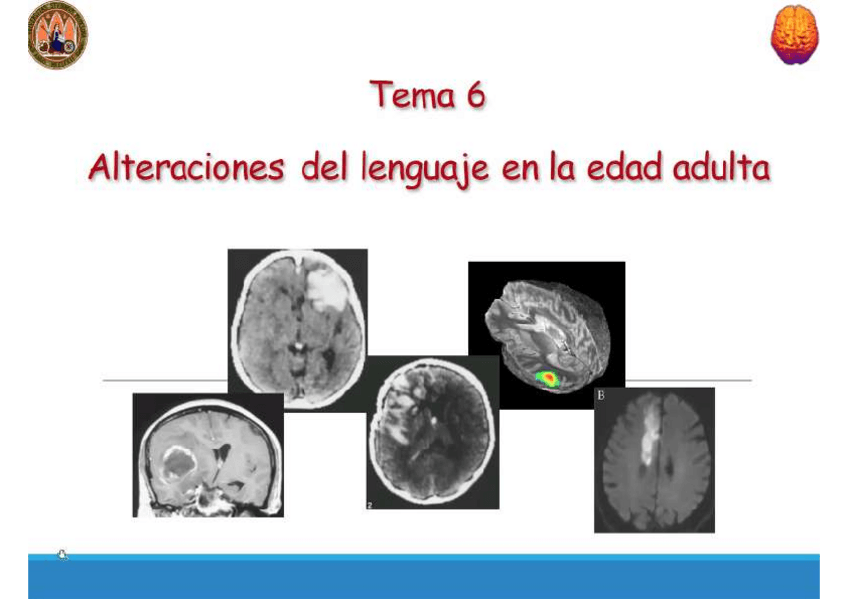 Tema 6

Alteraciones del lenguaje en la edad adulta

B

2